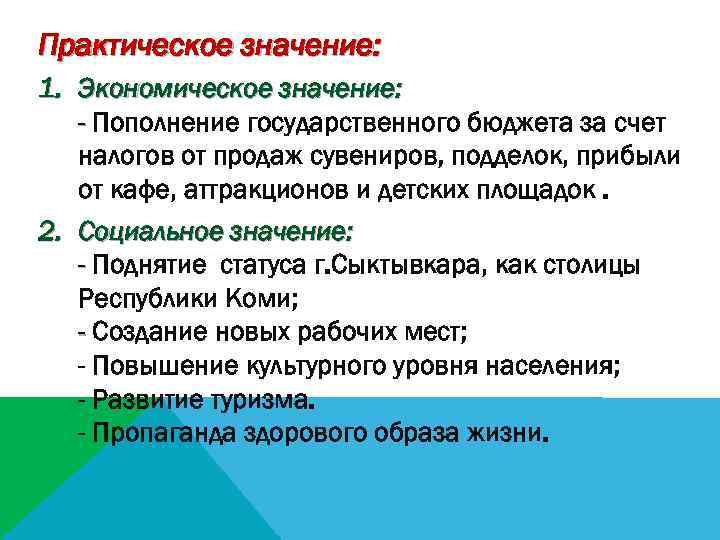 Практическое значение:

1. Экономическое значение:
- Пополнение государственного бюджета за счет налогов от продаж сувениров, подделок, прибыли от кафе, аттракционов и детских площадок .

2. Социальное значение:
- Поднятие статуса г.Сыктывкара, как столицы Республики Коми;
- Создание новых рабочих мест;
- Повышение культурного уровня населения;
- Развитие туризма.
- Пропаганда здорового образа жизни.